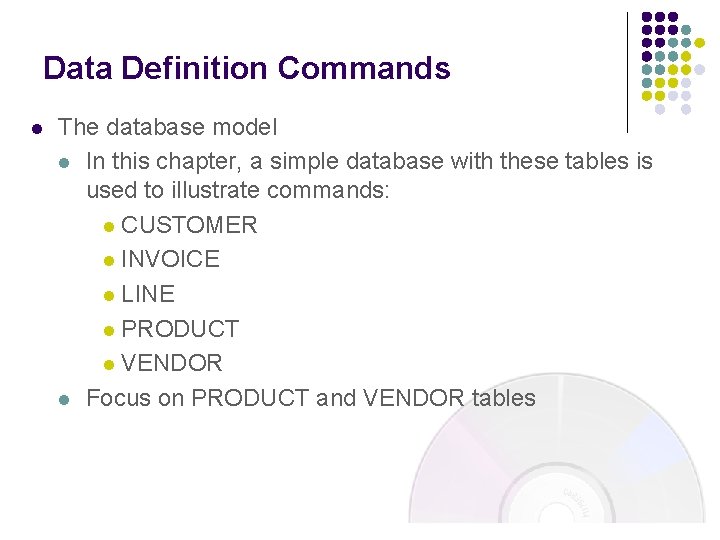 Data Definition Commands

- The database model
  - In this chapter, a simple database with these tables is used to illustrate commands:
    - CUSTOMER
    - INVOICE
    - LINE
    - PRODUCT
    - VENDOR
  - Focus on PRODUCT and VENDOR tables